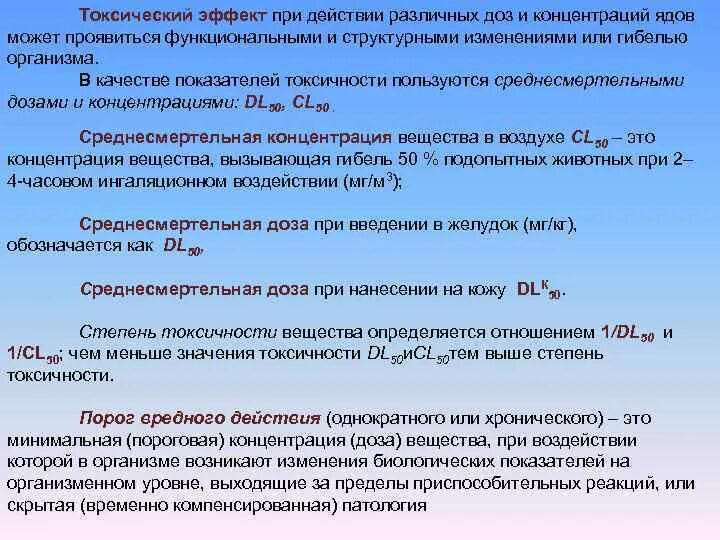 Токсический эффект при действии различных доз и концентраций ядов может проявиться функциональными и структурными изменениями или гибелью организма.

В качестве показателей токсичности пользуются среднесмертельными дозами и концентрациями: $DL_{50}$, $CL_{50}$.

Среднесмертельная концентрация вещества в воздухе $CL_{50}$ – это концентрация вещества, вызывающая гибель 50 % подопытных животных при 2–4-часовом ингаляционном воздействии (мг/м$^3$);

Среднесмертельная доза при введении в желудок (мг/кг), обозначается как $DL_{50}$,

Среднесмертельная доза при нанесении на кожу $DL^{К}_{50}$.

Степень токсичности вещества определяется отношением $1/DL_{50}$ и $1/CL_{50}$; чем меньше значения токсичности $DL_{50}$и$CL_{50}$тем выше степень токсичности.

Порог вредного действия (однократного или хронического) – это минимальная (пороговая) концентрация (доза) вещества, при воздействии которой в организме возникают изменения биологических показателей на организменном уровне, выходящие за пределы приспособительных реакций, или скрытая (временно компенсированная) патология